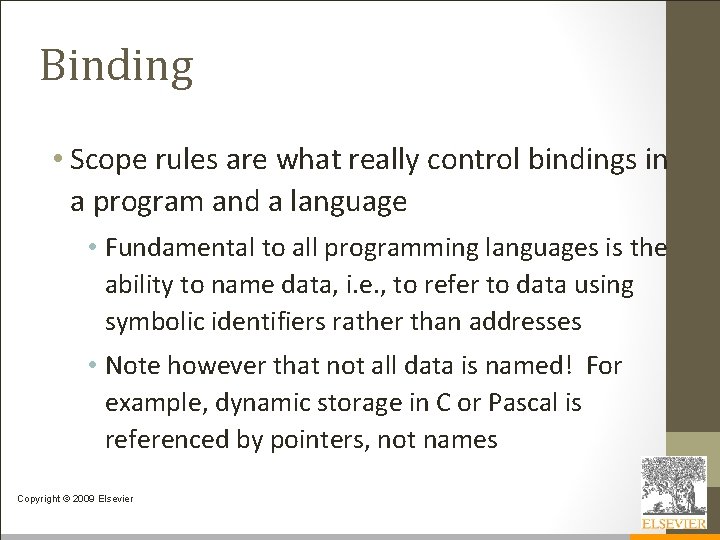 Binding

• Scope rules are what really control bindings in a program and a language

• Fundamental to all programming languages is the ability to name data, i.e., to refer to data using symbolic identifiers rather than addresses

• Note however that not all data is named! For example, dynamic storage in C or Pascal is referenced by pointers, not names

Copyright © 2009 Elsevier

ELSEVIER